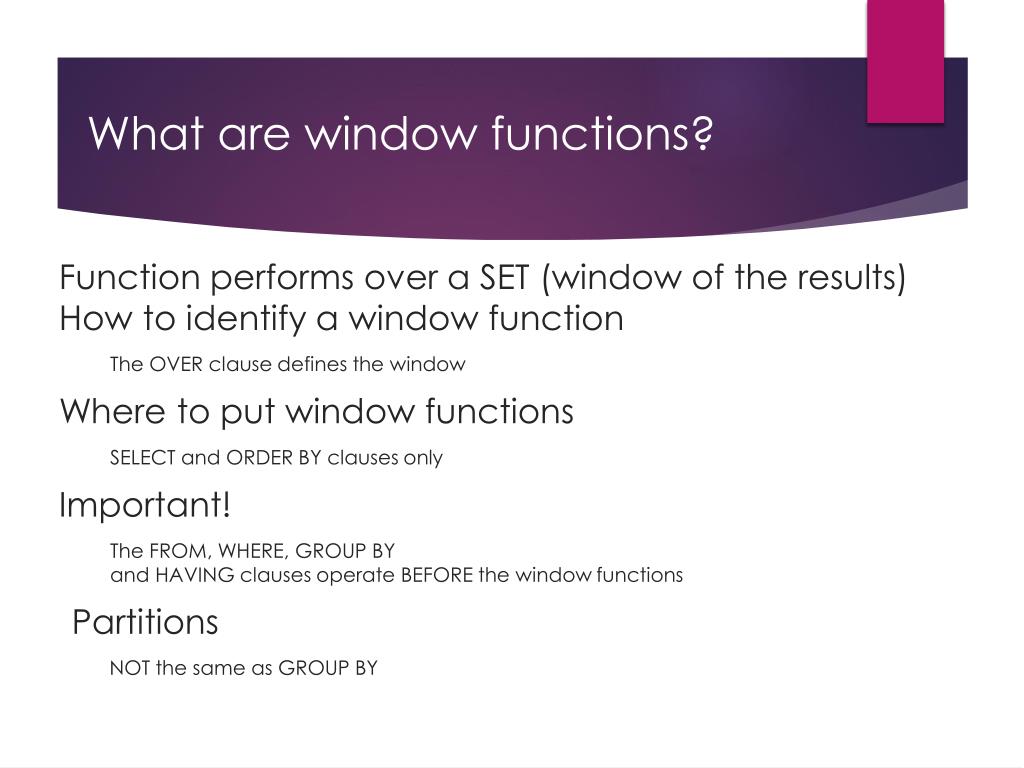 What are window functions?

Function performs over a SET (window of the results)
How to identify a window function

The OVER clause defines the window

Where to put window functions

SELECT and ORDER BY clauses only

Important!

The FROM, WHERE, GROUP BY
and HAVING clauses operate BEFORE the window functions

Partitions

NOT the same as GROUP BY